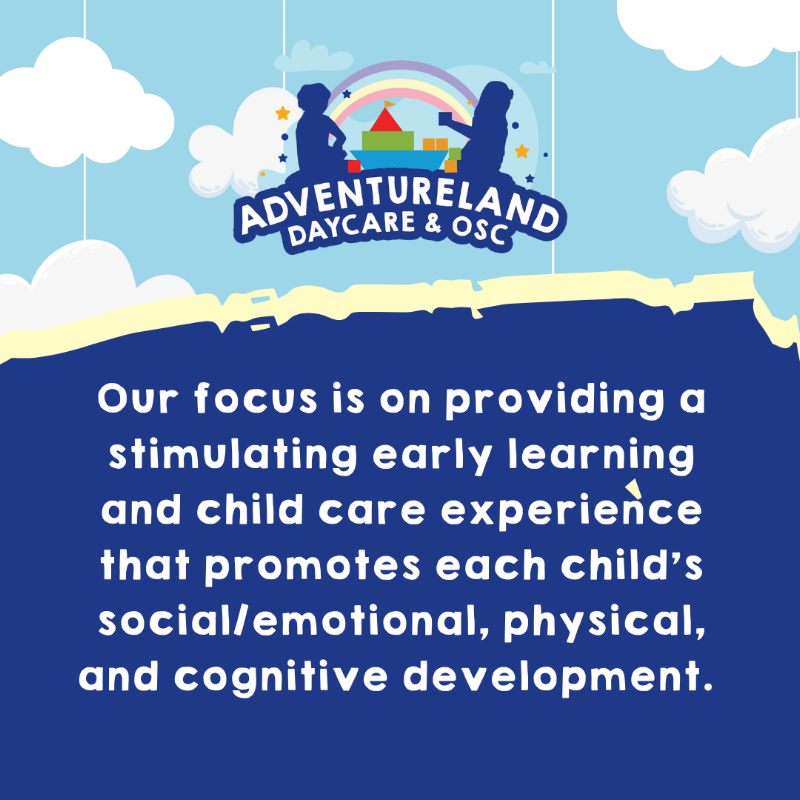 ADVENTURELAND
DAYCARE & OSC

Our focus is on providing a stimulating early learning and child care experience that promotes each child's social/emotional, physical, and cognitive development.